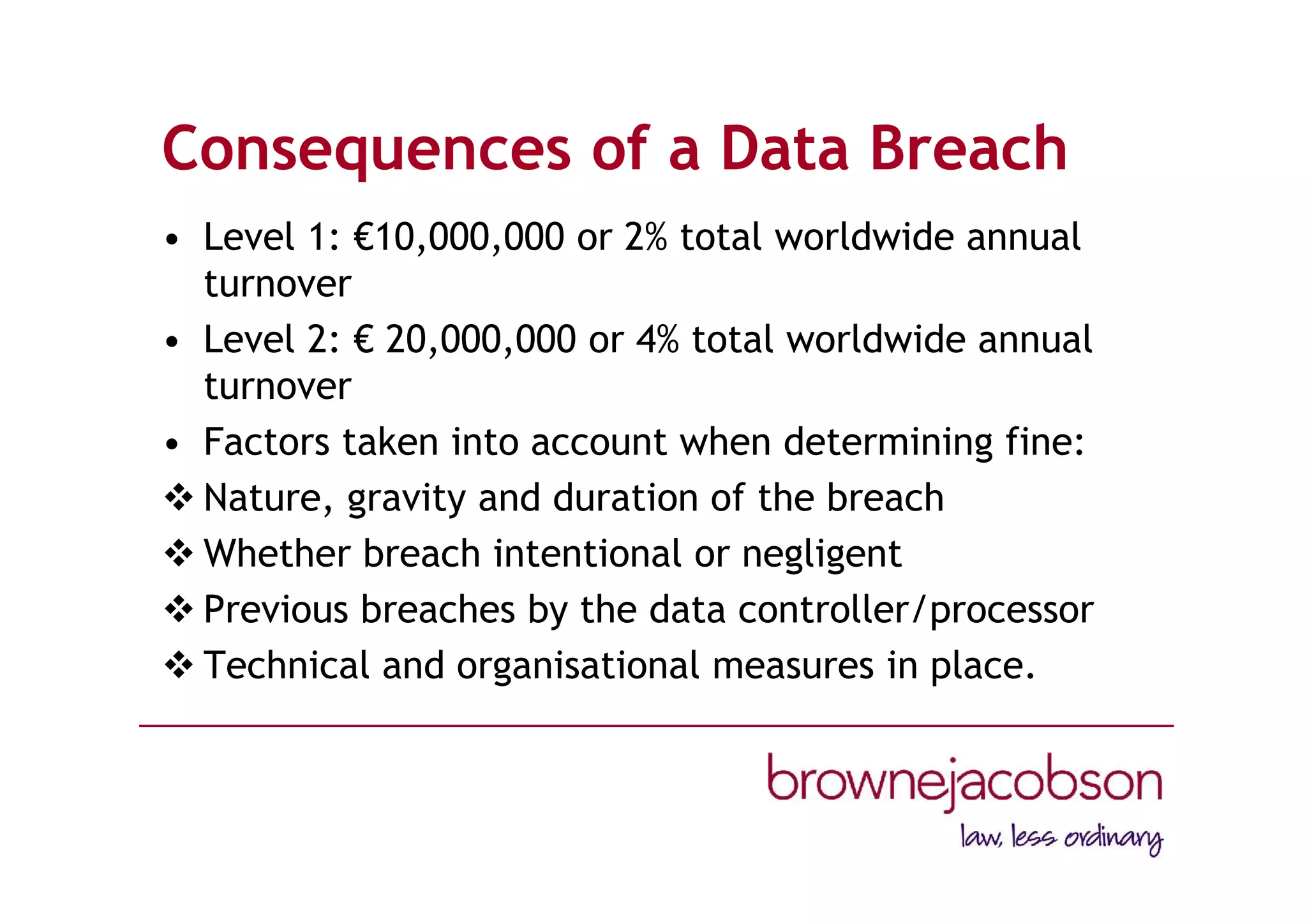 Consequences of a Data Breach

• Level 1: €10,000,000 or 2% total worldwide annual turnover

• Level 2: € 20,000,000 or 4% total worldwide annual turnover

• Factors taken into account when determining fine:

❖ Nature, gravity and duration of the breach

❖ Whether breach intentional or negligent

❖ Previous breaches by the data controller/processor

❖ Technical and organisational measures in place.

brownejacobson
law, less ordinary